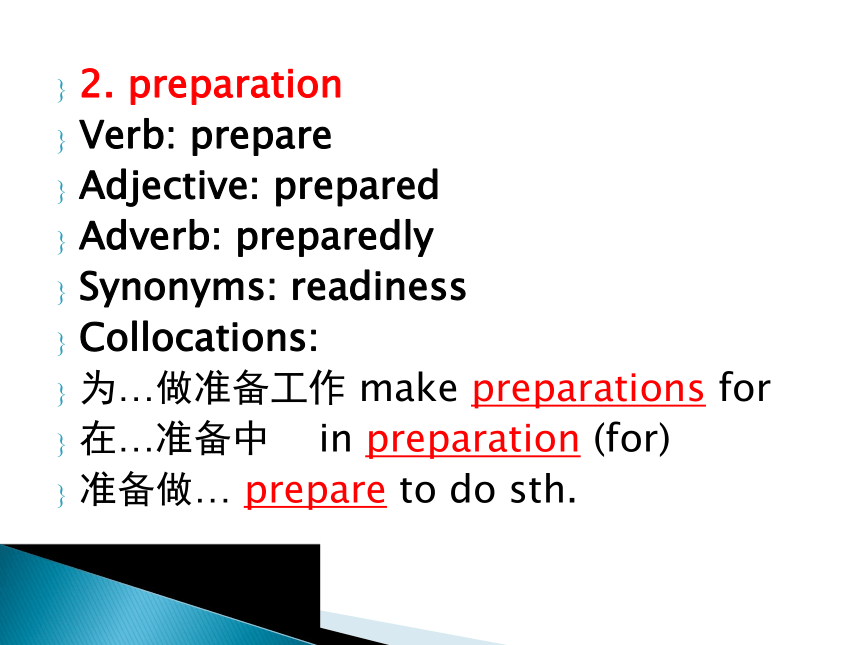 2. preparation
Verb: prepare
Adjective: prepared
Adverb: preparedly
Synonyms: readiness
Collocations:
为…做准备工作 make preparations for
在…准备中 in preparation (for)
准备做… prepare to do sth.